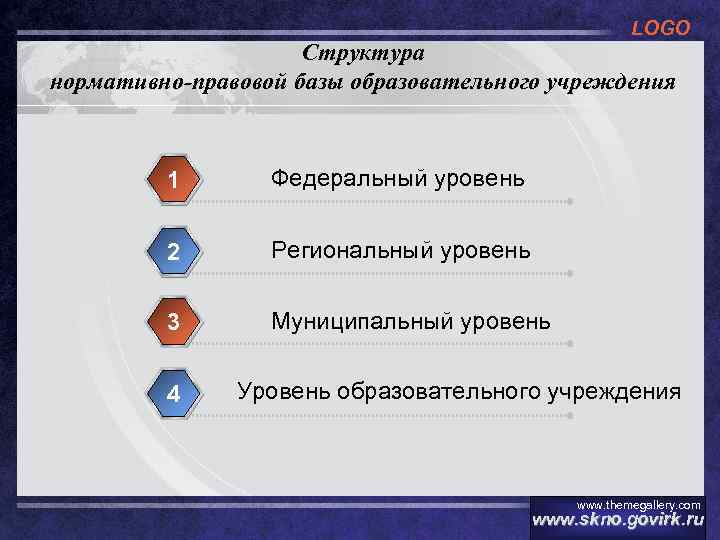 LOGO

Структура
нормативно-правовой базы образовательного учреждения

1 Федеральный уровень

2 Региональный уровень

3 Муниципальный уровень

4 Уровень образовательного учреждения

www.themegallery.com
www.skno.govirk.ru